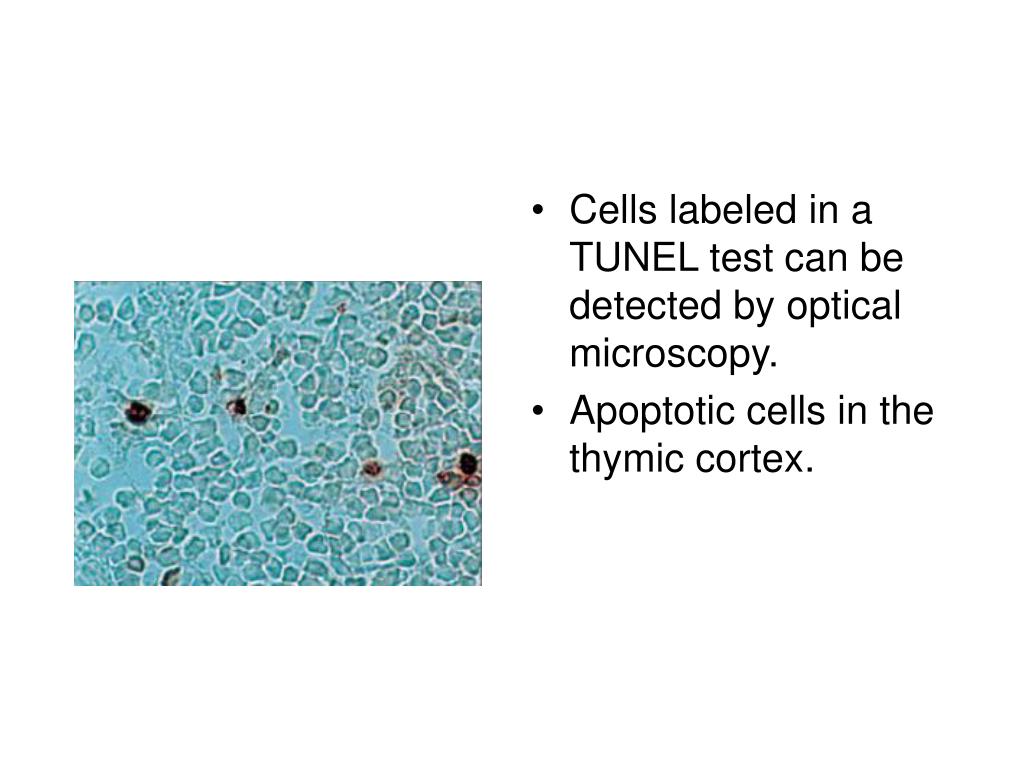 • Cells labeled in a TUNEL test can be detected by optical microscopy.
• Apoptotic cells in the thymic cortex.